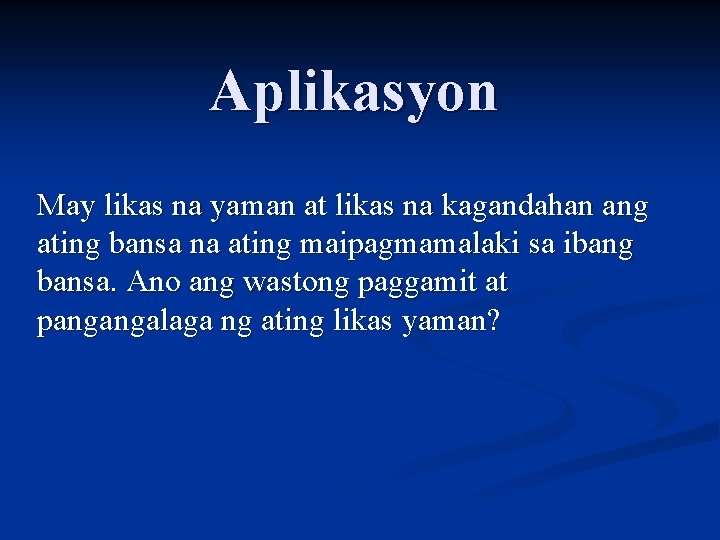 Aplikasyon

May likas na yaman at likas na kagandahan ang ating bansa na ating maipagmamalaki sa ibang bansa. Ano ang wastong paggamit at pangangalaga ng ating likas yaman?